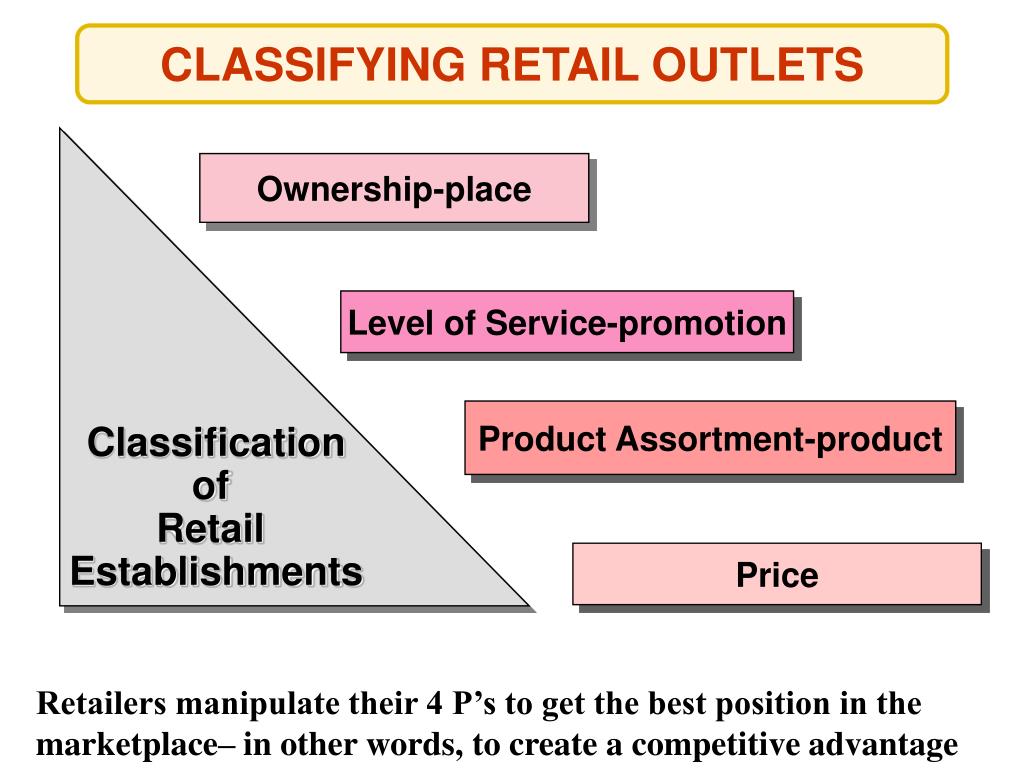 CLASSIFYING RETAIL OUTLETS

Ownership-place

Level of Service-promotion

Product Assortment-product

Price

Classification of Retail Establishments

Retailers manipulate their 4 P’s to get the best position in the marketplace– in other words, to create a competitive advantage